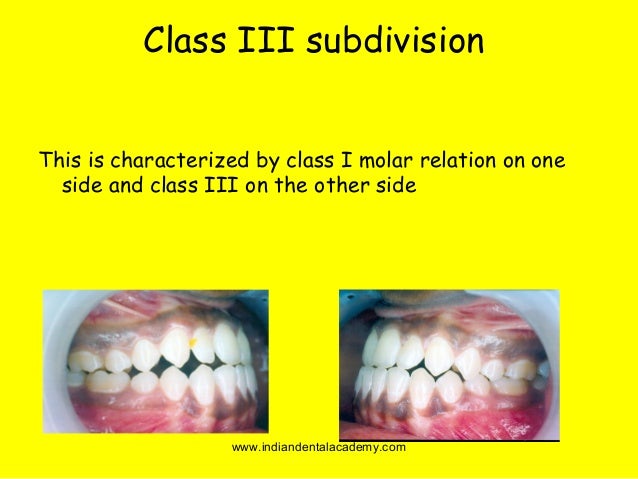 Class III subdivision

This is characterized by class I molar relation on one side and class III on the other side

www.indiandentalacademy.com